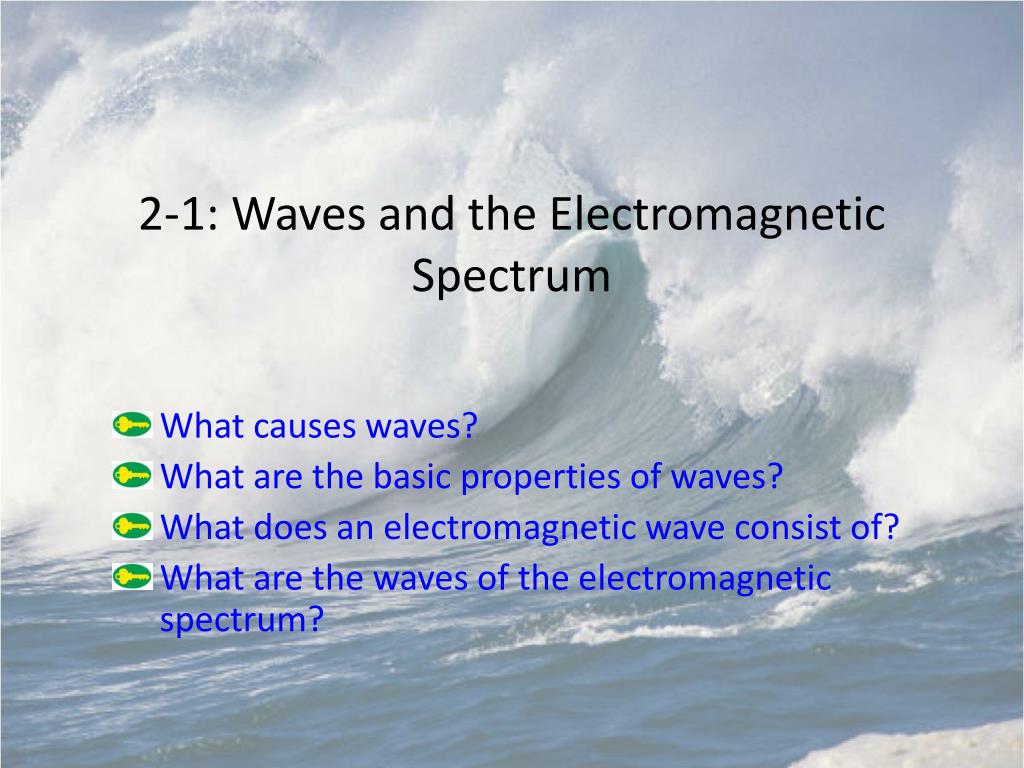 2-1: Waves and the Electromagnetic Spectrum

What causes waves?
What are the basic properties of waves?
What does an electromagnetic wave consist of?
What are the waves of the electromagnetic spectrum?